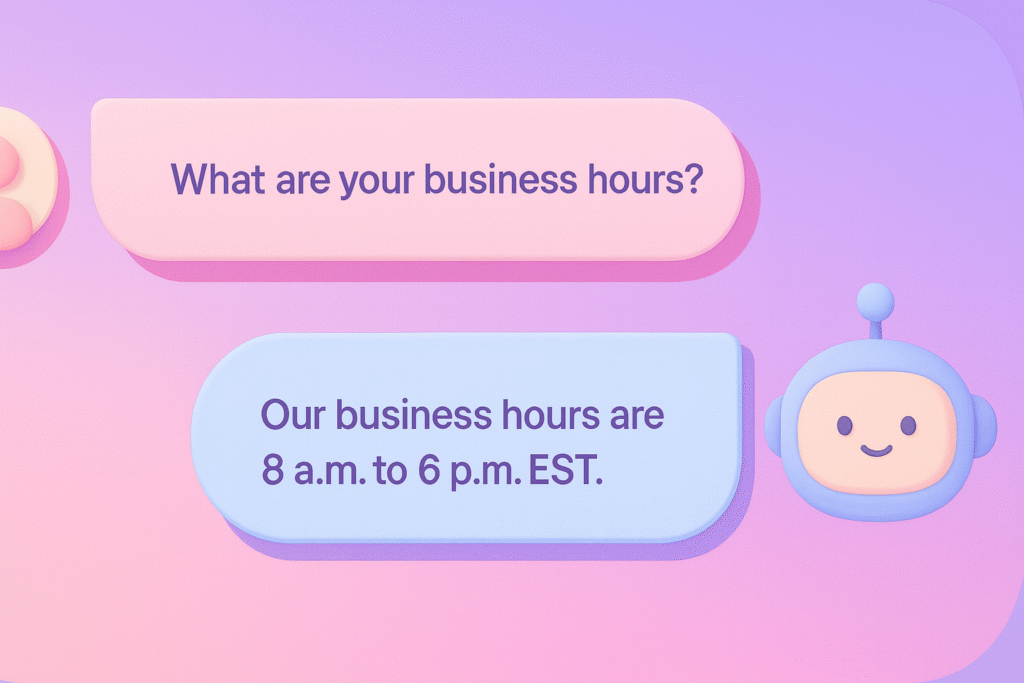 What are your business hours?

Our business hours are 8 a.m. to 6 p.m. EST.